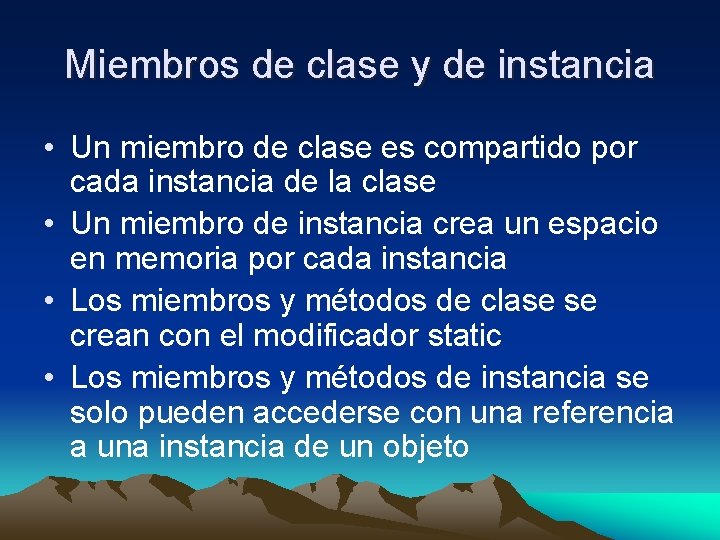 Miembros de clase y de instancia

• Un miembro de clase es compartido por cada instancia de la clase
• Un miembro de instancia crea un espacio en memoria por cada instancia
• Los miembros y métodos de clase se crean con el modificador static
• Los miembros y métodos de instancia se solo pueden accederse con una referencia a una instancia de un objeto